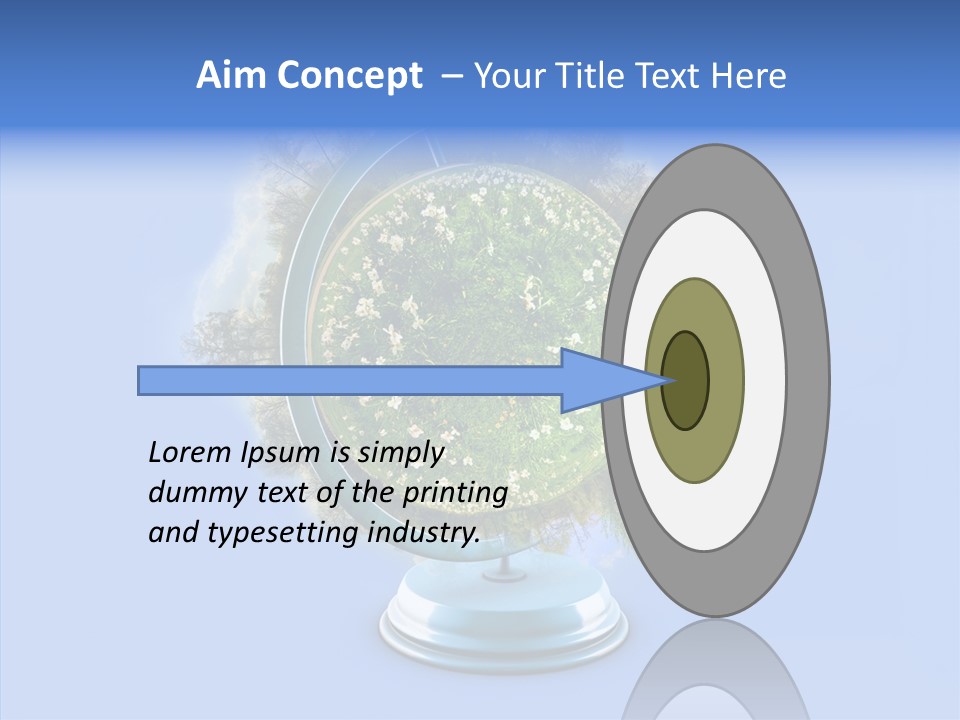 Aim Concept – Your Title Text Here

Lorem Ipsum is simply dummy text of the printing and typesetting industry.